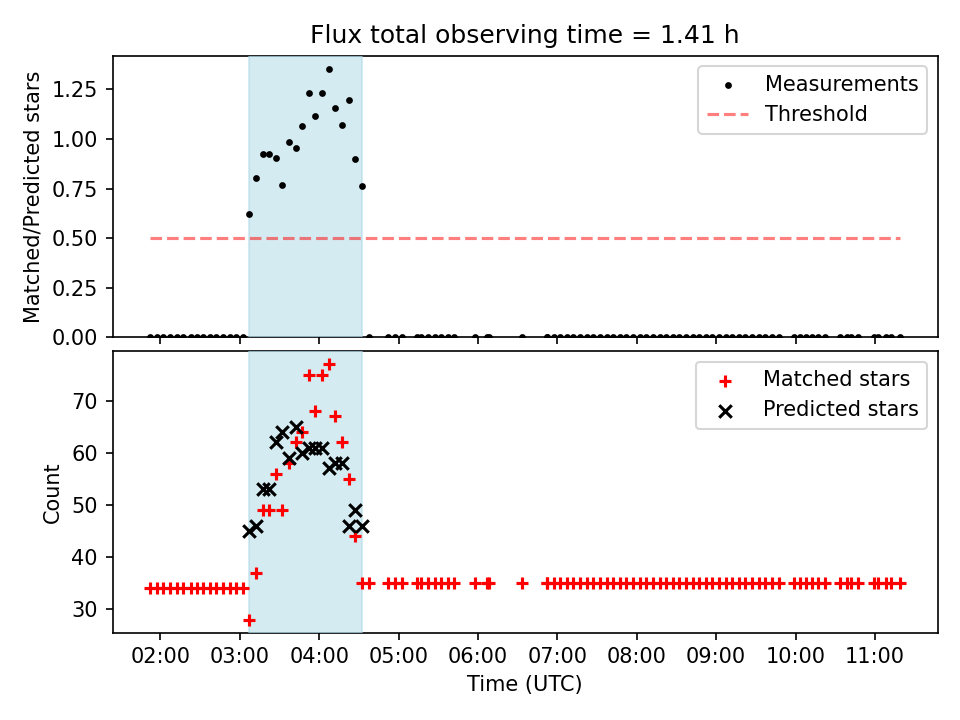 Flux total observing time = 1.41 h

Matched/Predicted stars

1.25
1.00
0.75
0.50
0.25
0.00

Measurements
Threshold

Count

70
60
50
40
30

Matched stars
Predicted stars

02:00 03:00 04:00 05:00 06:00 07:00 08:00 09:00 10:00 11:00

Time (UTC)